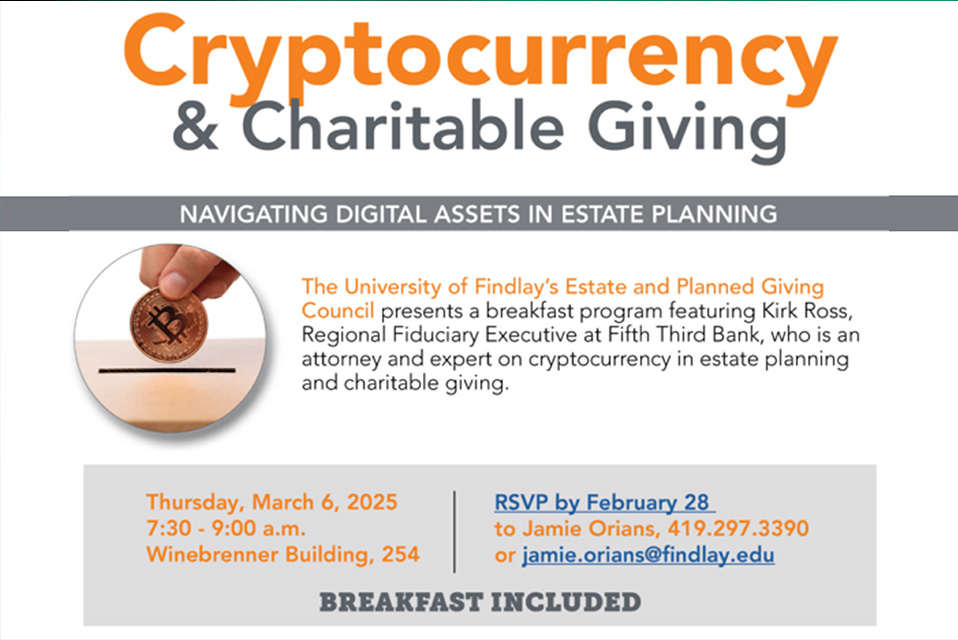 Cryptocurrency
& Charitable Giving

NAVIGATING DIGITAL ASSETS IN ESTATE PLANNING

The University of Findlay's Estate and Planned Giving Council presents a breakfast program featuring Kirk Ross, Regional Fiduciary Executive at Fifth Third Bank, who is an attorney and expert on cryptocurrency in estate planning and charitable giving.

Thursday, March 6, 2025
7:30 - 9:00 a.m.
Winebrenner Building, 254

RSVP by February 28
to Jamie Orians, 419.297.3390
or jamie.orians@findlay.edu

BREAKFAST INCLUDED